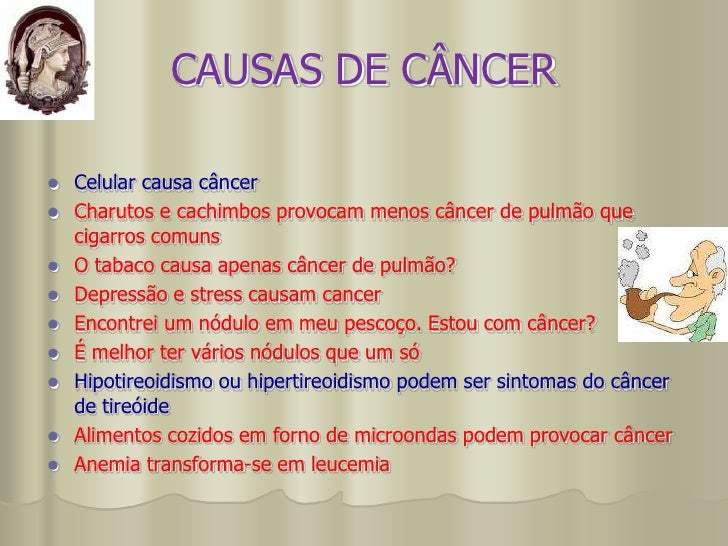 CAUSAS DE CÂNCER

- Celular causa câncer
- Charutos e cachimbos provocam menos câncer de pulmão que cigarros comuns
- O tabaco causa apenas câncer de pulmão?
- Depressão e stress causam cancer
- Encontrei um nódulo em meu pescoço. Estou com câncer?
- É melhor ter vários nódulos que um só
- Hipotireoidismo ou hipertireoidismo podem ser sintomas do câncer de tireóide
- Alimentos cozidos em forno de microondas podem provocar câncer
- Anemia transforma-se em leucemia